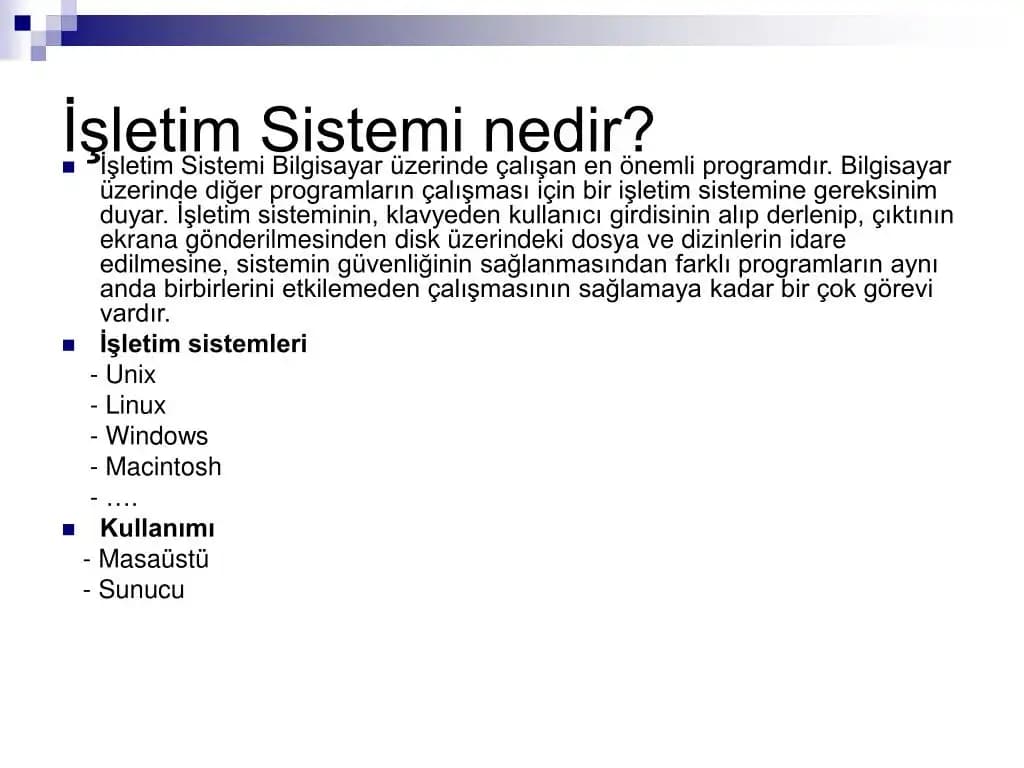 İşletim Sistemi nedir?

İşletim Sistemi Bilgisayar üzerinde çalışan en önemli programdır. Bilgisayar üzerinde diğer programların çalışması için bir işletim sistemine gereksinim duyar. İşletim sisteminin, klavyeden kullanıcı girdisinin alıp derlenip, çıktının ekrana gönderilmesinden disk üzerindeki dosya ve dizinlerin idare edilmesine, sistemin güvenliğinin sağlanmasından farklı programların aynı anda birbirlerini etkilemeden çalışmasının sağlamaya kadar bir çok görevi vardır.

İşletim sistemleri
- Unix
- Linux
- Windows
- Macintosh
- ….

Kullanımı
- Masaüstü
- Sunucu